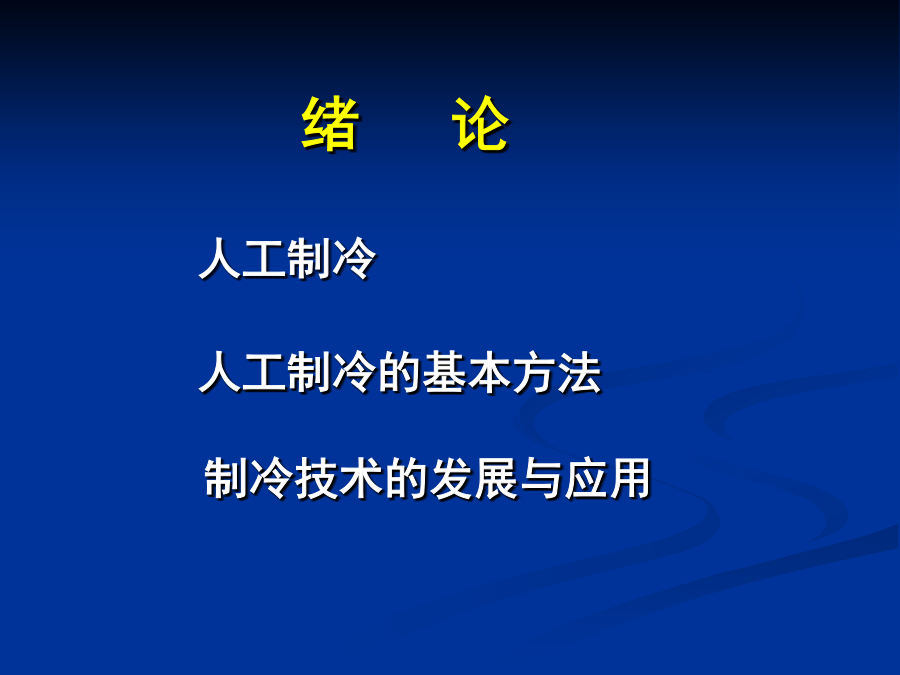 绪 论

人工制冷

人工制冷的基本方法

制冷技术的发展与应用